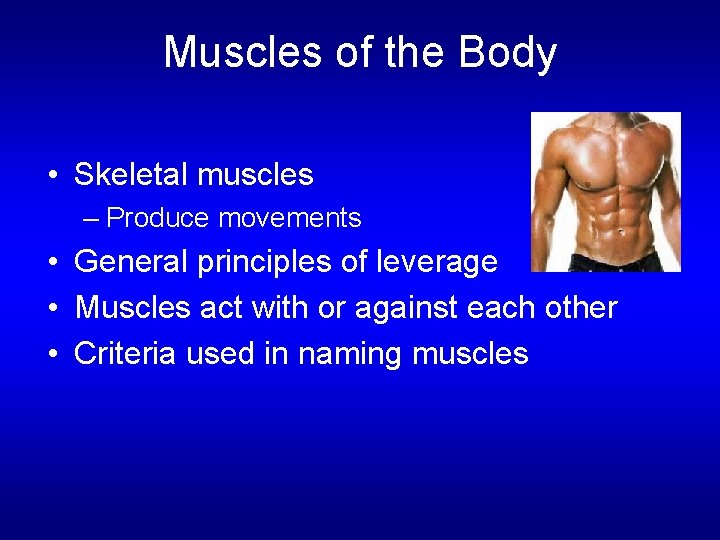 Muscles of the Body

• Skeletal muscles
– Produce movements
• General principles of leverage
• Muscles act with or against each other
• Criteria used in naming muscles